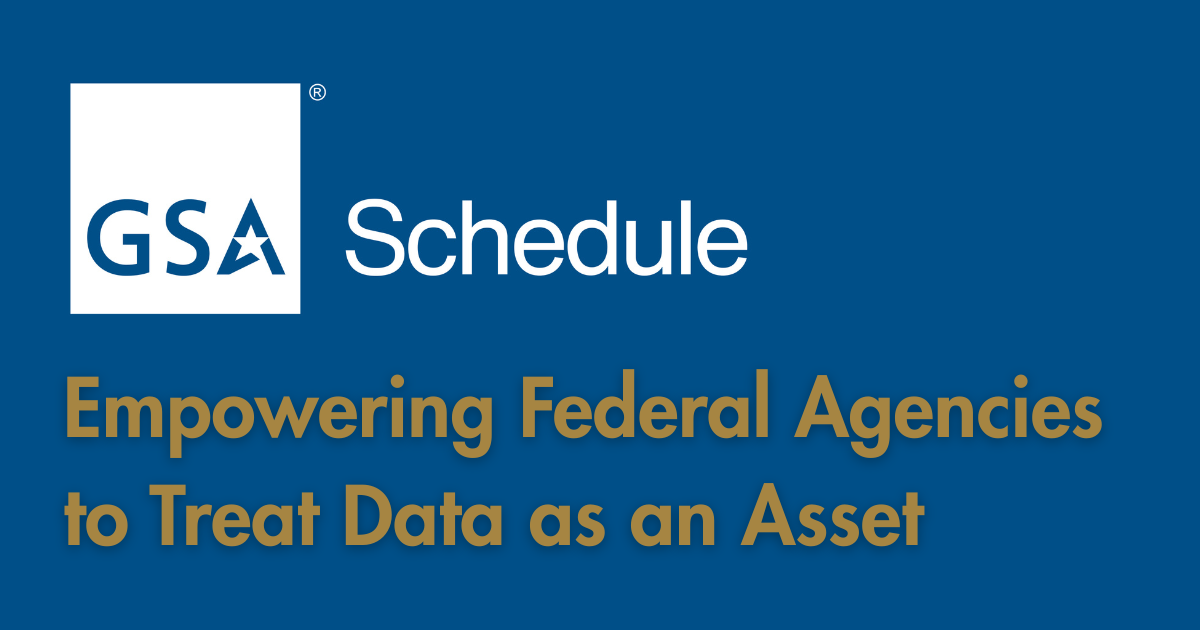 GSA® Schedule

Empowering Federal Agencies to Treat Data as an Asset